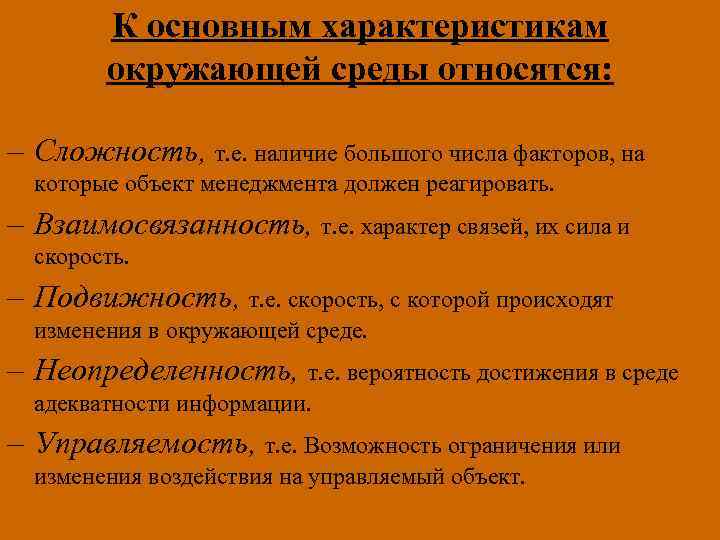 К основным характеристикам окружающей среды относятся:

– Сложность, т.е. наличие большого числа факторов, на которые объект менеджмента должен реагировать.

– Взаимосвязанность, т.е. характер связей, их сила и скорость.

– Подвижность, т.е. скорость, с которой происходят изменения в окружающей среде.

– Неопределенность, т.е. вероятность достижения в среде адекватности информации.

– Управляемость, т.е. Возможность ограничения или изменения воздействия на управляемый объект.